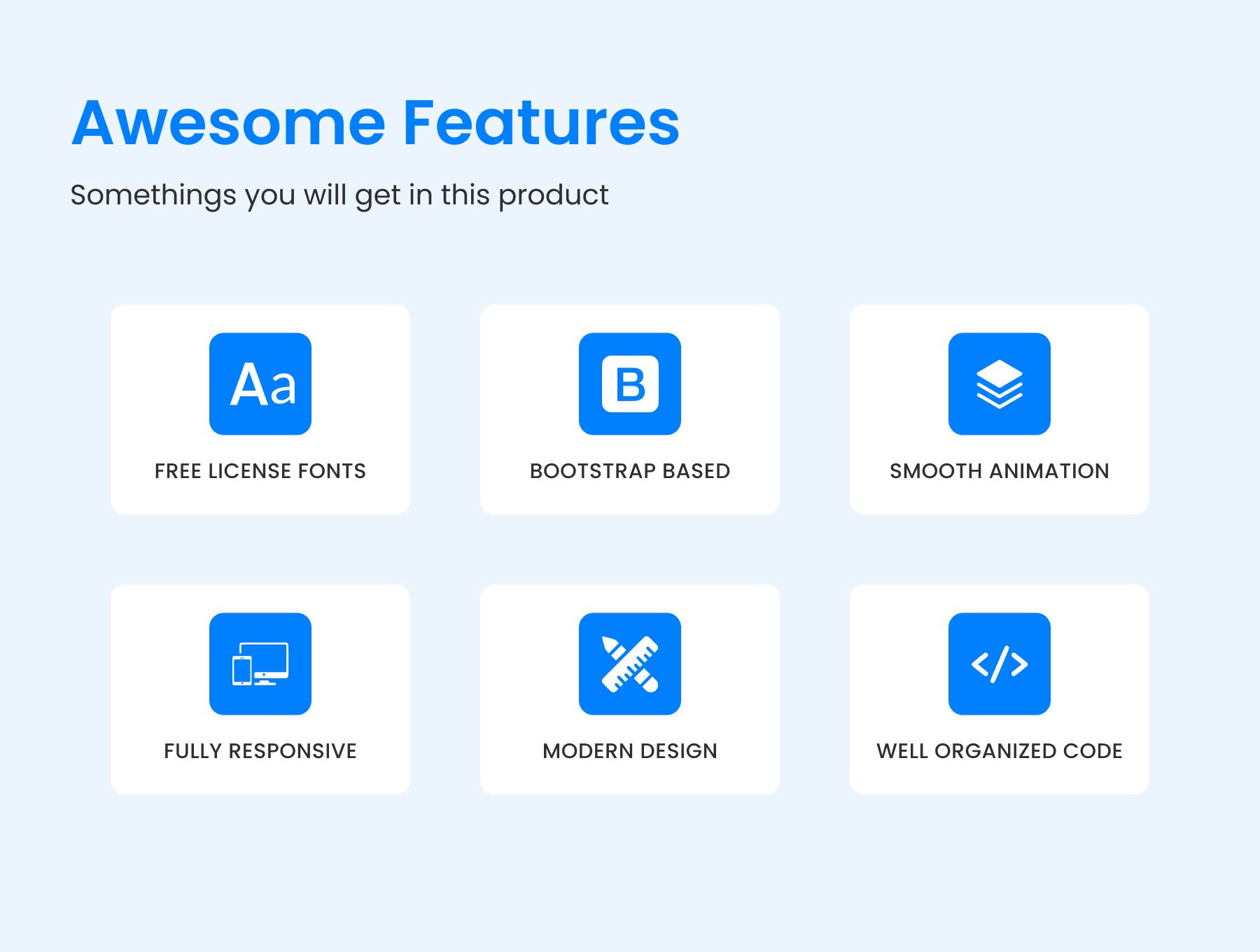 Awesome Features

Somethings you will get in this product

Aa

FREE LICENSE FONTS

B

BOOTSTRAP BASED

SMOOTH ANIMATION

FULLY RESPONSIVE

MODERN DESIGN

</>

WELL ORGANIZED CODE